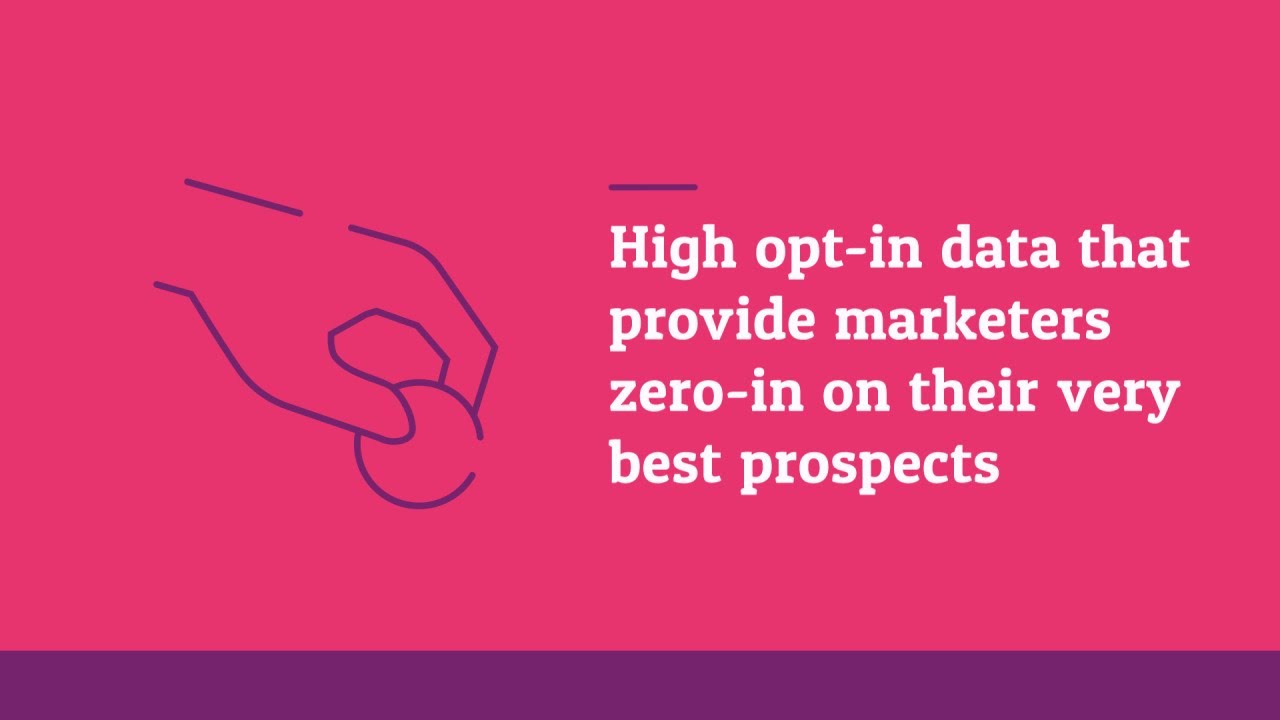 High opt-in data that provide marketers zero-in on their very best prospects